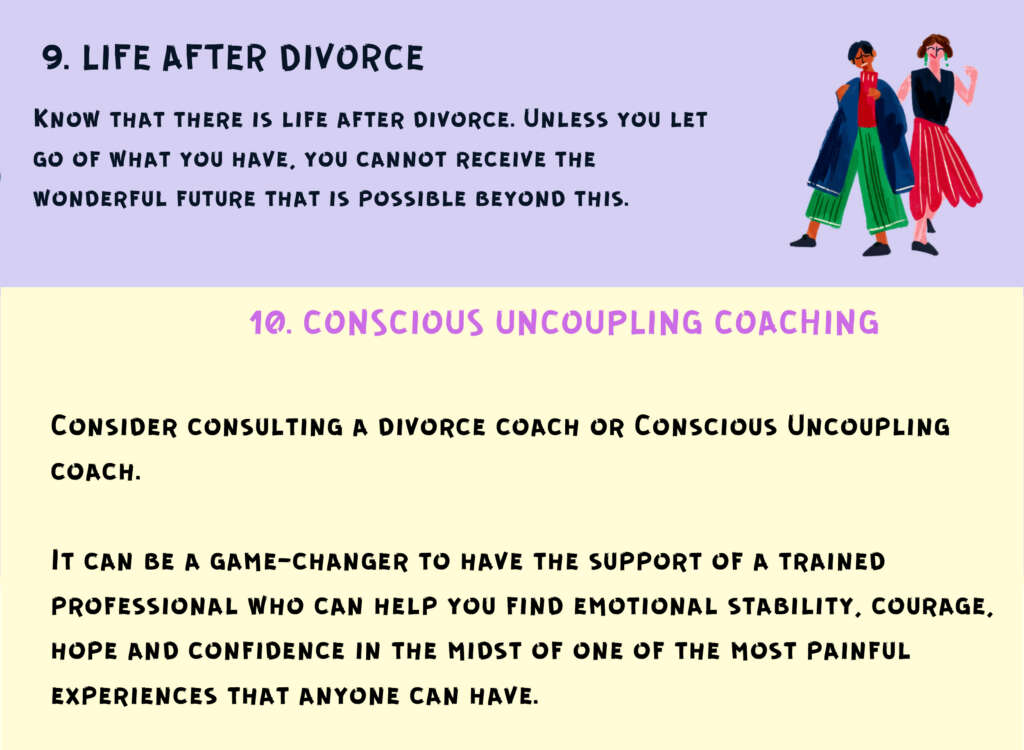 9. LIFE AFTER DIVORCE

Know that there is life after divorce. Unless you let go of what you have, you cannot receive the wonderful future that is possible beyond this.

10. CONSCIOUS UNCOUPLING COACHING

Consider consulting a divorce coach or Conscious Uncoupling coach.

It can be a game-changer to have the support of a trained professional who can help you find emotional stability, courage, hope and confidence in the midst of one of the most painful experiences that anyone can have.